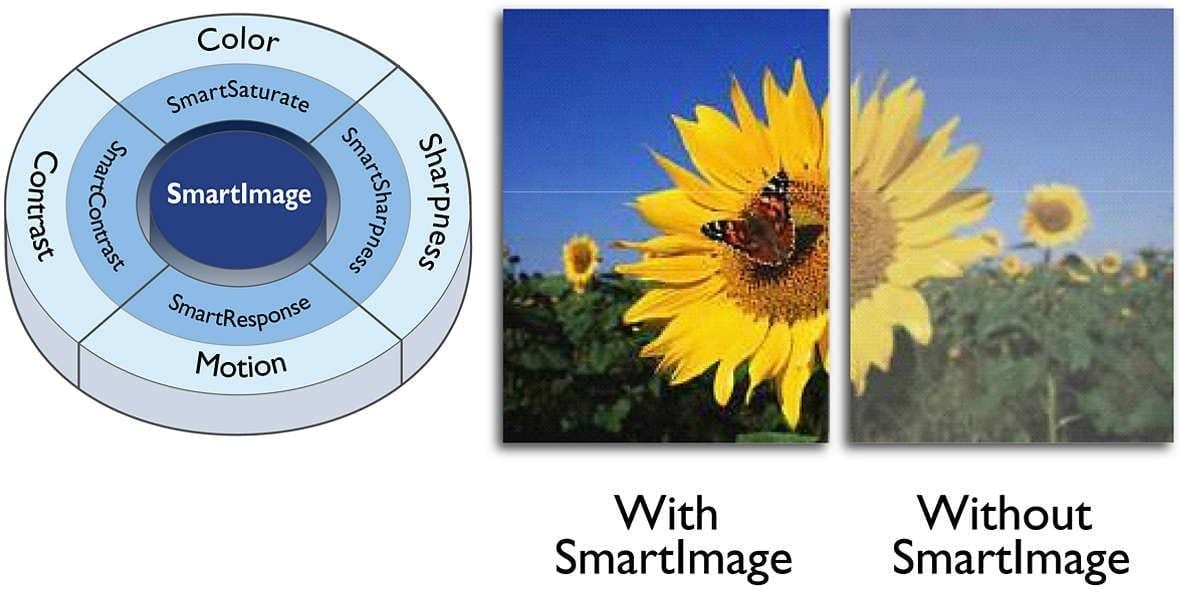 Color
SmartSaturate
Contrast
SmartContrast
SmartImage
SmartSharpness
Sharpness
SmartResponse
Motion

With SmartImage

Without SmartImage